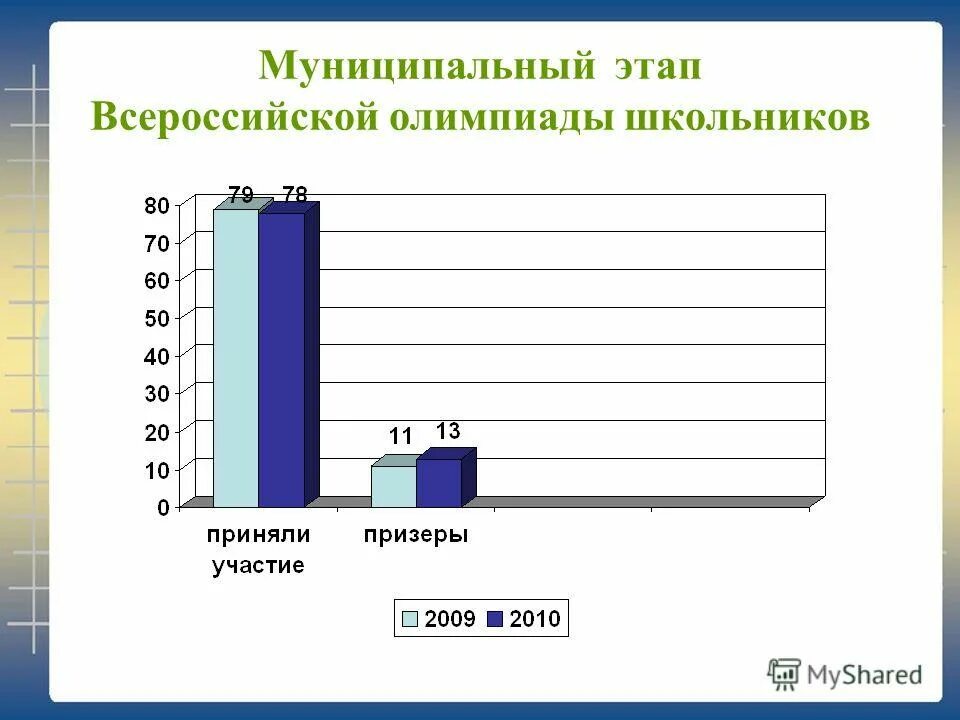 Муниципальный этап Всероссийской олимпиады школьников

80
70
60
50
40
30
20
10
0

79 78

11 13

приняли участие

призеры

2009 2010

MyShared